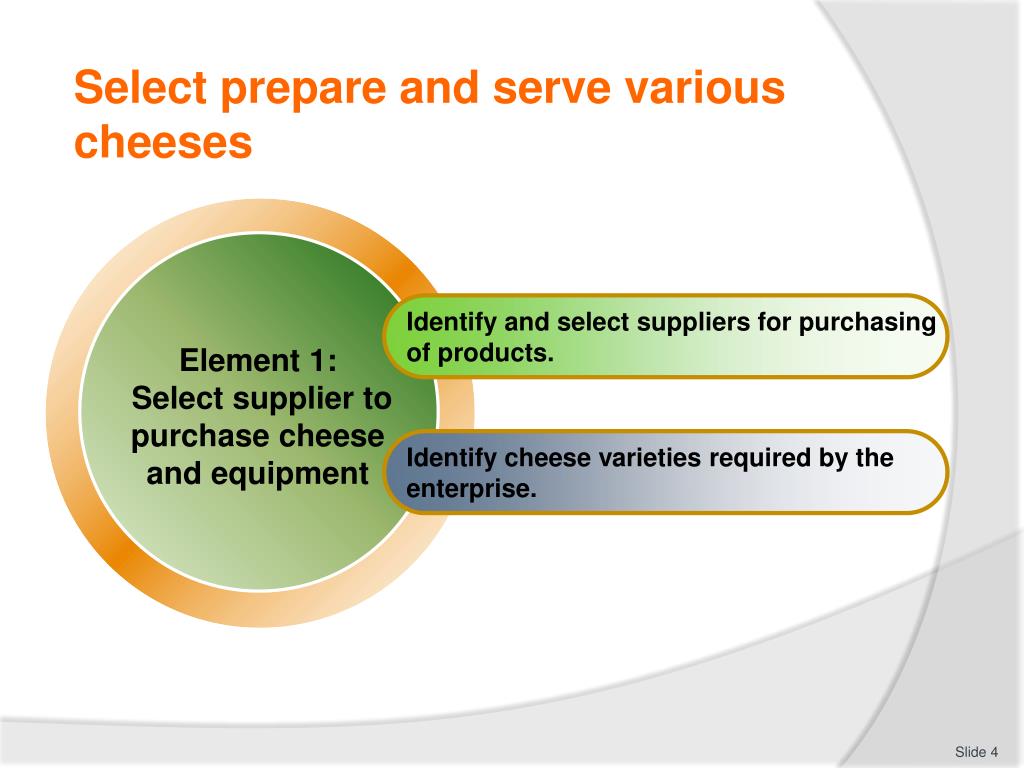 Select prepare and serve various cheeses

Element 1:
Select supplier to purchase cheese and equipment

Identify and select suppliers for purchasing of products.

Identify cheese varieties required by the enterprise.

Slide 4